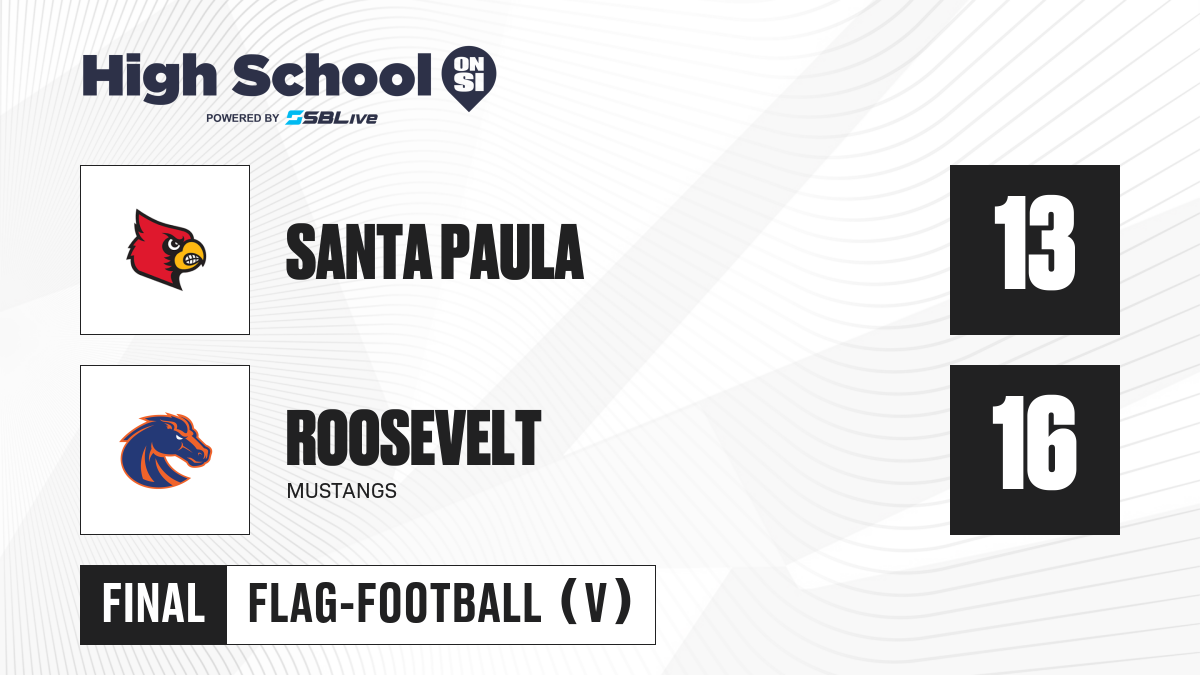 High School ON SI
POWERED BY SBLive

SANTA PAULA

13

ROOSEVELT
MUSTANGS

16

FINAL FLAG-FOOTBALL (V)